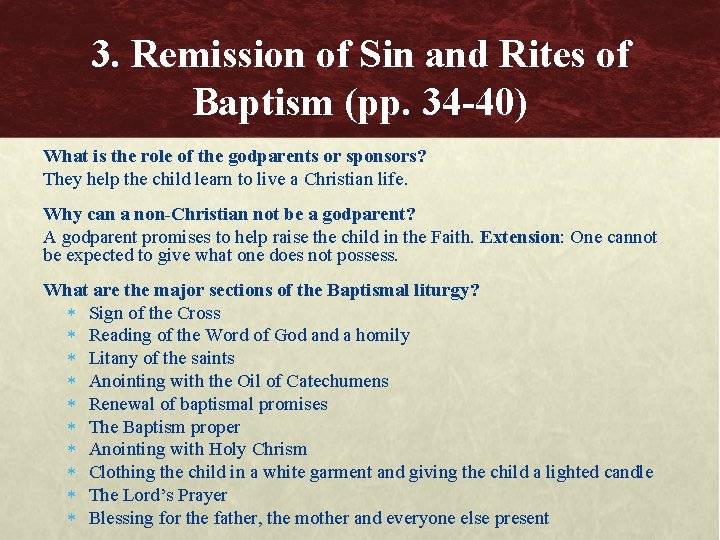 3. Remission of Sin and Rites of Baptism (pp. 34-40)

What is the role of the godparents or sponsors?
They help the child learn to live a Christian life.

Why can a non-Christian not be a godparent?
A godparent promises to help raise the child in the Faith. Extension: One cannot be expected to give what one does not possess.

What are the major sections of the Baptismal liturgy?
* Sign of the Cross
* Reading of the Word of God and a homily
* Litany of the saints
* Anointing with the Oil of Catechumens
* Renewal of baptismal promises
* The Baptism proper
* Anointing with Holy Chrism
* Clothing the child in a white garment and giving the child a lighted candle
* The Lord's Prayer
* Blessing for the father, the mother and everyone else present